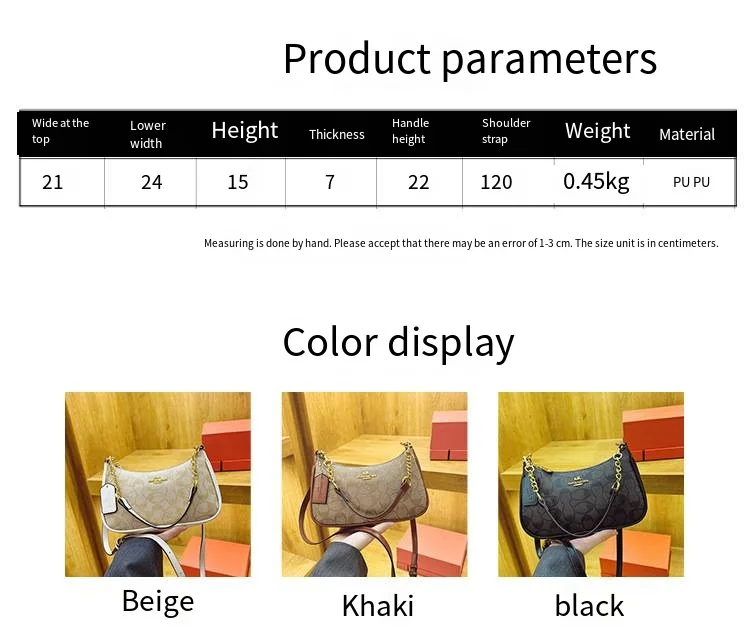 Product parameters

| Wide at the top | Lower width | Height | Thickness | Handle height | Shoulder strap | Weight | Material |
|---|---|---|---|---|---|---|---|
| 21 | 24 | 15 | 7 | 22 | 120 | 0.45kg | PU PU |

Measuring is done by hand. Please accept that there may be an error of 1-3 cm. The size unit is in centimeters.

Color display

Beige

Khaki

black